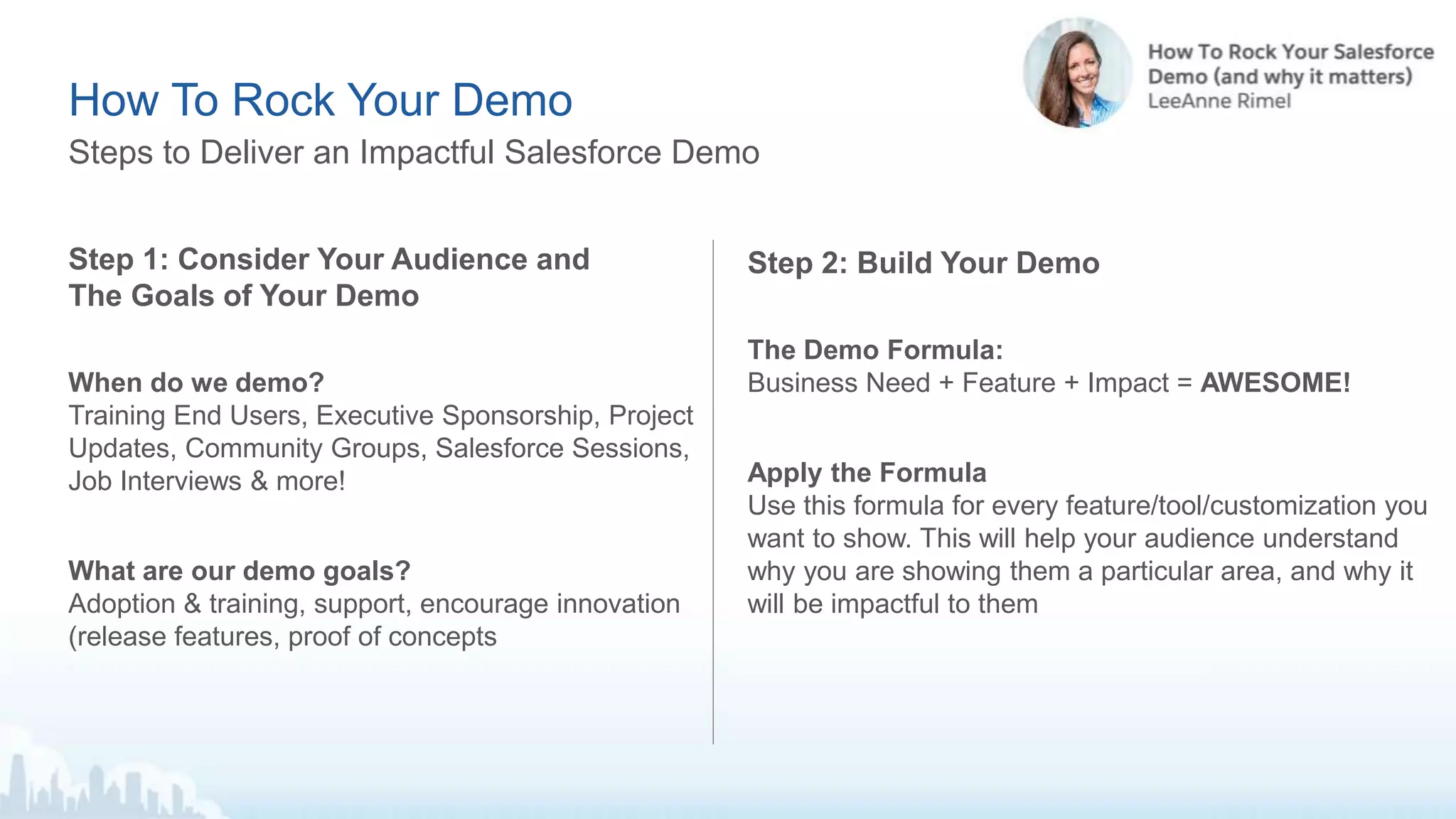 How To Rock Your Salesforce Demo (and why it matters)
LeeAnne Rimel

How To Rock Your Demo
Steps to Deliver an Impactful Salesforce Demo

Step 1: Consider Your Audience and The Goals of Your Demo

When do we demo?
Training End Users, Executive Sponsorship, Project Updates, Community Groups, Salesforce Sessions, Job Interviews & more!

What are our demo goals?
Adoption & training, support, encourage innovation (release features, proof of concepts

Step 2: Build Your Demo

The Demo Formula:
Business Need + Feature + Impact = AWESOME!

Apply the Formula
Use this formula for every feature/tool/customization you want to show. This will help your audience understand why you are showing them a particular area, and why it will be impactful to them